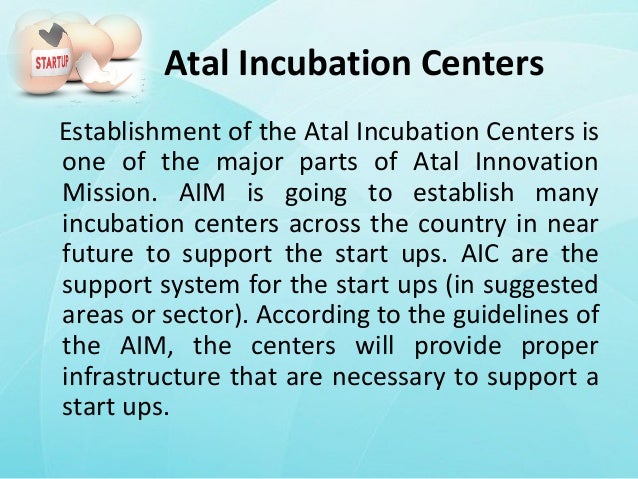 STARTUP

Atal Incubation Centers

Establishment of the Atal Incubation Centers is one of the major parts of Atal Innovation Mission. AIM is going to establish many incubation centers across the country in near future to support the start ups. AIC are the support system for the start ups (in suggested areas or sector). According to the guidelines of the AIM, the centers will provide proper infrastructure that are necessary to support a start ups.